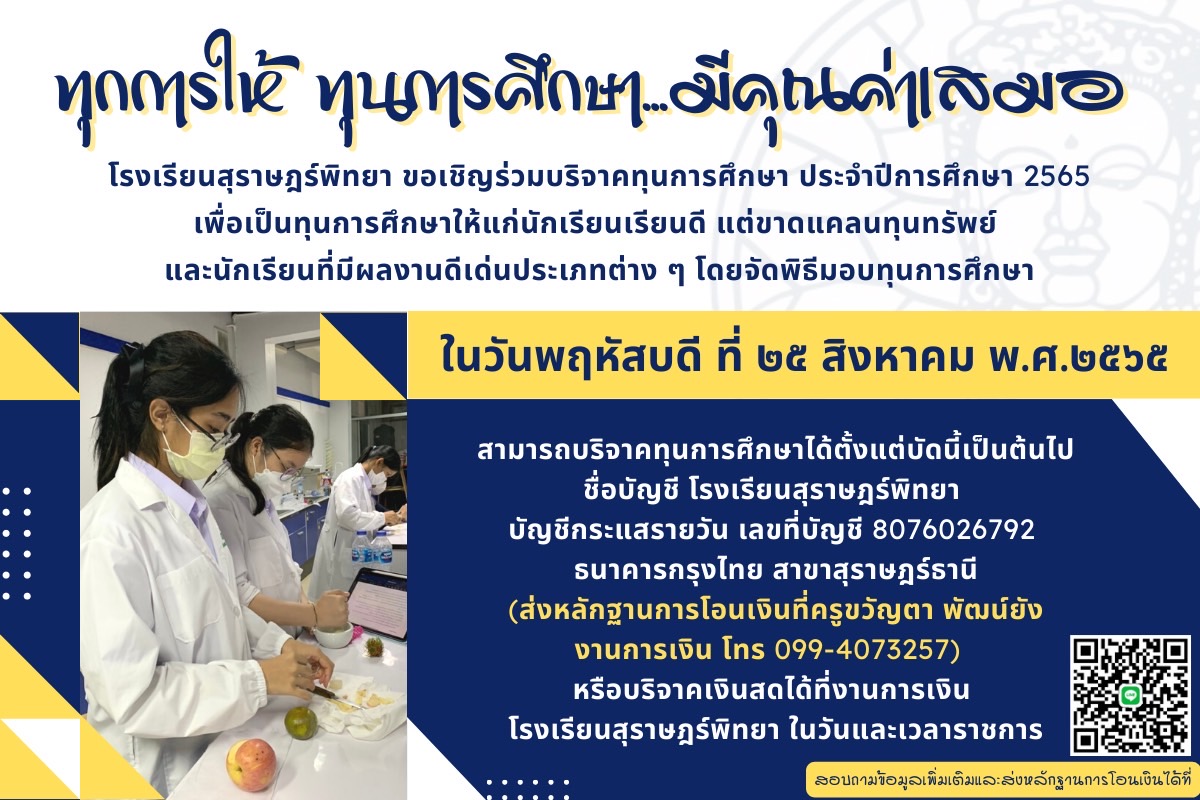 ทุกการให้ ทุนการศึกษา...มีคุณค่าเสมอ

โรงเรียนสุราษฎร์พิทยา ขอเชิญร่วมบริจาคทุนการศึกษา ประจำปีการศึกษา 2565 เพื่อเป็นทุนการศึกษาให้แก่นักเรียนเรียนดี แต่ขาดแคลนทุนทรัพย์ และนักเรียนที่มีผลงานดีเด่นประเภทต่าง ๆ โดยจัดพิธีมอบทุนการศึกษา

ในวันพฤหัสบดี ที่ ๒๕ สิงหาคม พ.ศ.๒๕๖๕

สามารถบริจาคทุนการศึกษาได้ตั้งแต่บัดนี้เป็นต้นไป
ชื่อบัญชี โรงเรียนสุราษฎร์พิทยา
บัญชีกระแสรายวัน เลขที่บัญชี 8076026792
ธนาคารกรุงไทย สาขาสุราษฎร์ธานี
(ส่งหลักฐานการโอนเงินที่ครูขวัญตา พัฒน์ยัง
งานการเงิน โทร 099-4073257)
หรือบริจาคเงินสดได้ที่งานการเงิน
โรงเรียนสุราษฎร์พิทยา ในวันและเวลาราชการ

สอบถามข้อมูลเพิ่มเติมและส่งหลักฐานการโอนเงินได้ที่